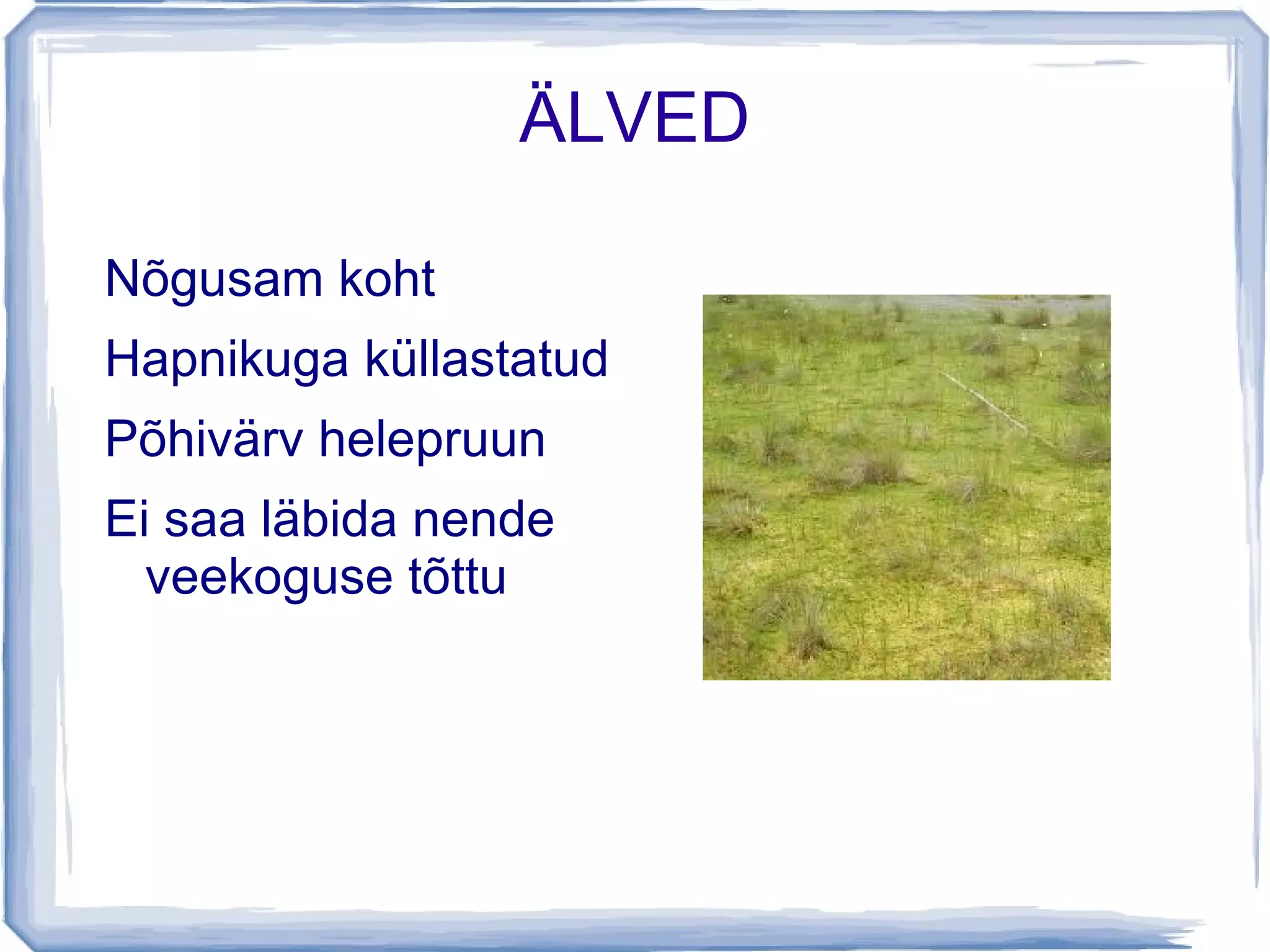 ÄLVED

Nõgusam koht

Hapnikuga küllastatud

Põhivärv helepruun

Ei saa läbida nende veekoguse tõttu